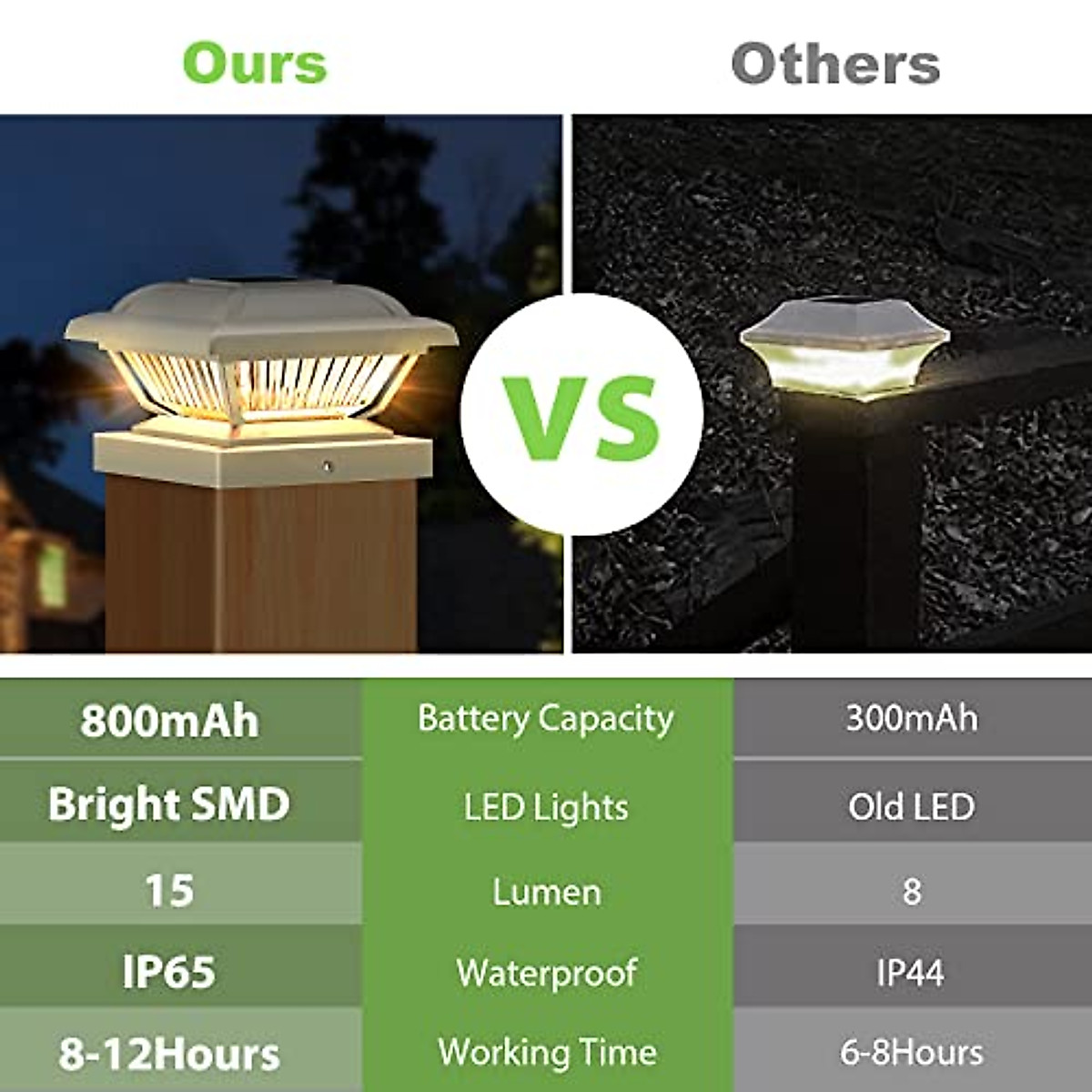 Ours

Others

VS

| 800mAh | Battery Capacity | 300mAh |
|---|---|---|
| Bright SMD | LED Lights | Old LED |
| 15 | Lumen | 8 |
| IP65 | Waterproof | IP44 |
| 8-12Hours | Working Time | 6-8Hours |